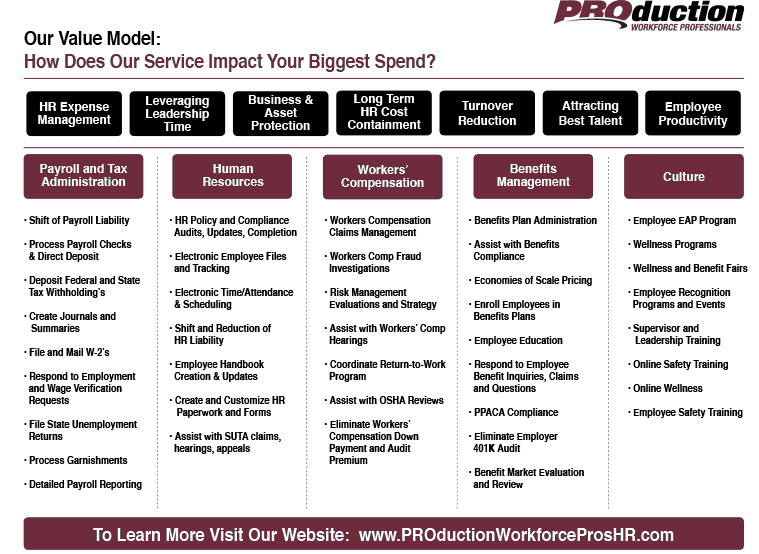 PROduction
WORKFORCE PROFESSIONALS

Our Value Model:
How Does Our Service Impact Your Biggest Spend?

HR Expense Management

Leveraging Leadership Time

Business & Asset Protection

Long Term HR Cost Containment

Turnover Reduction

Attracting Best Talent

Employee Productivity

Payroll and Tax Administration

• Shift of Payroll Liability
• Process Payroll Checks & Direct Deposit
• Deposit Federal and State Tax Withholding's
• Create Journals and Summaries
• File and Mail W-2's
• Respond to Employment and Wage Verification Requests
• File State Unemployment Returns
• Process Garnishments
• Detailed Payroll Reporting

Human Resources

• HR Policy and Compliance Audits, Updates, Completion
• Electronic Employee Files and Tracking
• Electronic Time/Attendance & Scheduling
• Shift and Reduction of HR Liability
• Employee Handbook Creation & Updates
• Create and Customize HR Paperwork and Forms
• Assist with SUTA claims, hearings, appeals

Workers' Compensation

• Workers Compensation Claims Management
• Workers Comp Fraud Investigations
• Risk Management Evaluations and Strategy
• Assist with Workers' Comp Hearings
• Coordinate Return-to-Work Program
• Assist with OSHA Reviews
• Eliminate Workers' Compensation Down Payment and Audit Premium

Benefits Management

• Benefits Plan Administration
• Assist with Benefits Compliance
• Economies of Scale Pricing
• Enroll Employees in Benefits Plans
• Employee Education
• Respond to Employee Benefit Inquiries, Claims and Questions
• PPACA Compliance
• Eliminate Employer 401K Audit
• Benefit Market Evaluation and Review

Culture

• Employee EAP Program
• Wellness Programs
• Wellness and Benefit Fairs
• Employee Recognition Programs and Events
• Supervisor and Leadership Training
• Online Safety Training
• Online Wellness
• Employee Safety Training

To Learn More Visit Our Website: www.PROductionWorkforceProsHR.com